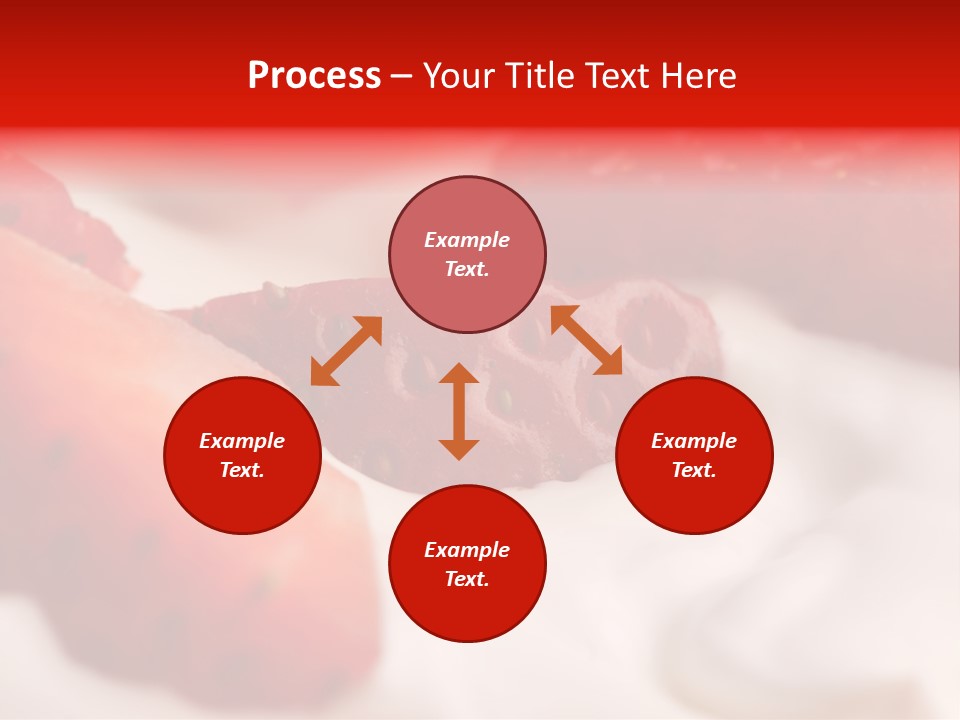 Process – Your Title Text Here

Example Text.

Example Text.

Example Text.

Example Text.